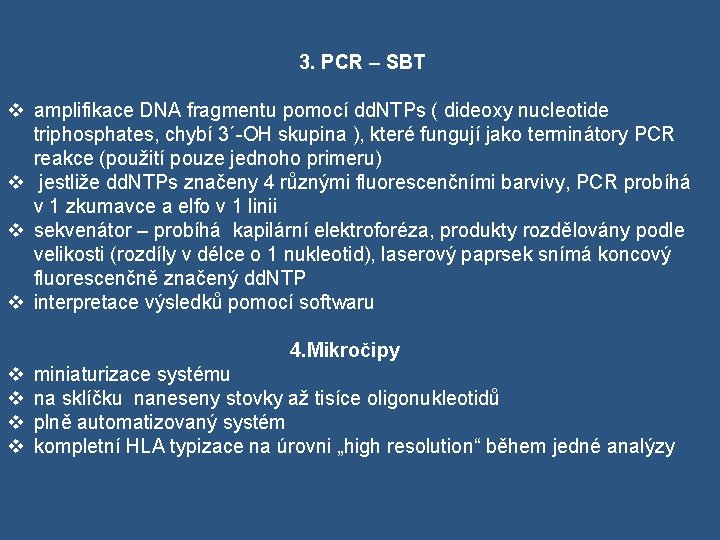 3. PCR – SBT

❖ amplifikace DNA fragmentu pomocí ddNTPs ( dideoxy nucleotide triphosphates, chybí 3´-OH skupina ), které fungují jako terminátory PCR reakce (použití pouze jednoho primeru)
❖ jestliže ddNTPs značeny 4 různými fluorescenčními barvivy, PCR probíhá v 1 zkumavce a elfo v 1 linii
❖ sekvenátor – probíhá kapilární elektroforéza, produkty rozdělovány podle velikosti (rozdíly v délce o 1 nukleotid), laserový paprsek snímá koncový fluorescenčně značený ddNTP
❖ interpretace výsledků pomocí softwaru

4.Mikročipy
❖ miniaturizace systému
❖ na sklíčku naneseny stovky až tisíce oligonukleotidů
❖ plně automatizovaný systém
❖ kompletní HLA typizace na úrovni „high resolution“ během jedné analýzy